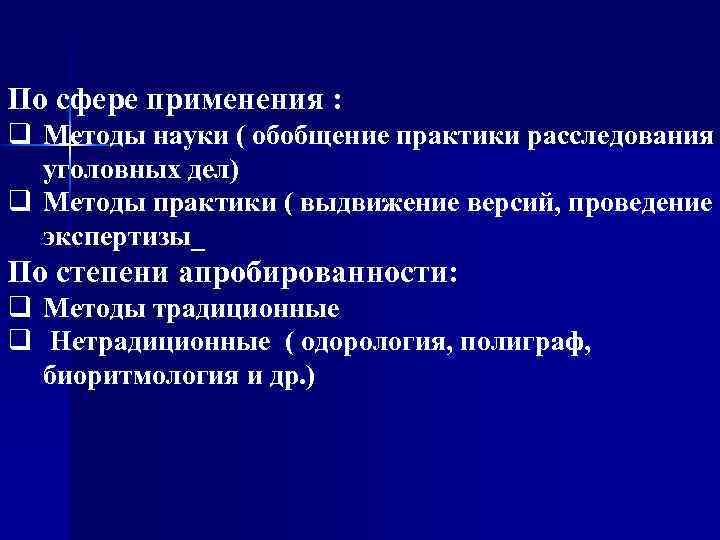 По сфере применения :
❑ Методы науки ( обобщение практики расследования уголовных дел)
❑ Методы практики ( выдвижение версий, проведение экспертизы_
По степени апробированности:
❑ Методы традиционные
❑ Нетрадиционные ( одорология, полиграф, биоритмология и др.)